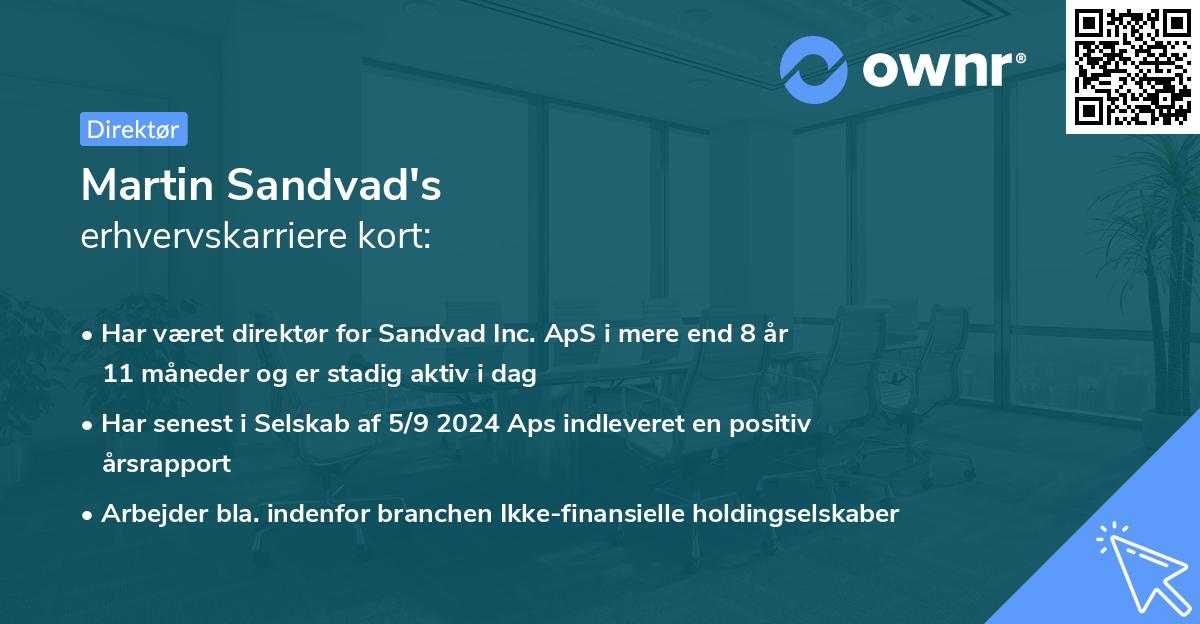 ownr®

Direktør

Martin Sandvad's
erhvervskarriere kort:

• Har været direktør for Sandvad Inc. ApS i mere end 8 år 11 måneder og er stadig aktiv i dag
• Har senest i Selskab af 5/9 2024 Aps indleveret en positiv årsrapport
• Arbejder bla. indenfor branchen Ikke-finansielle holdingselskaber